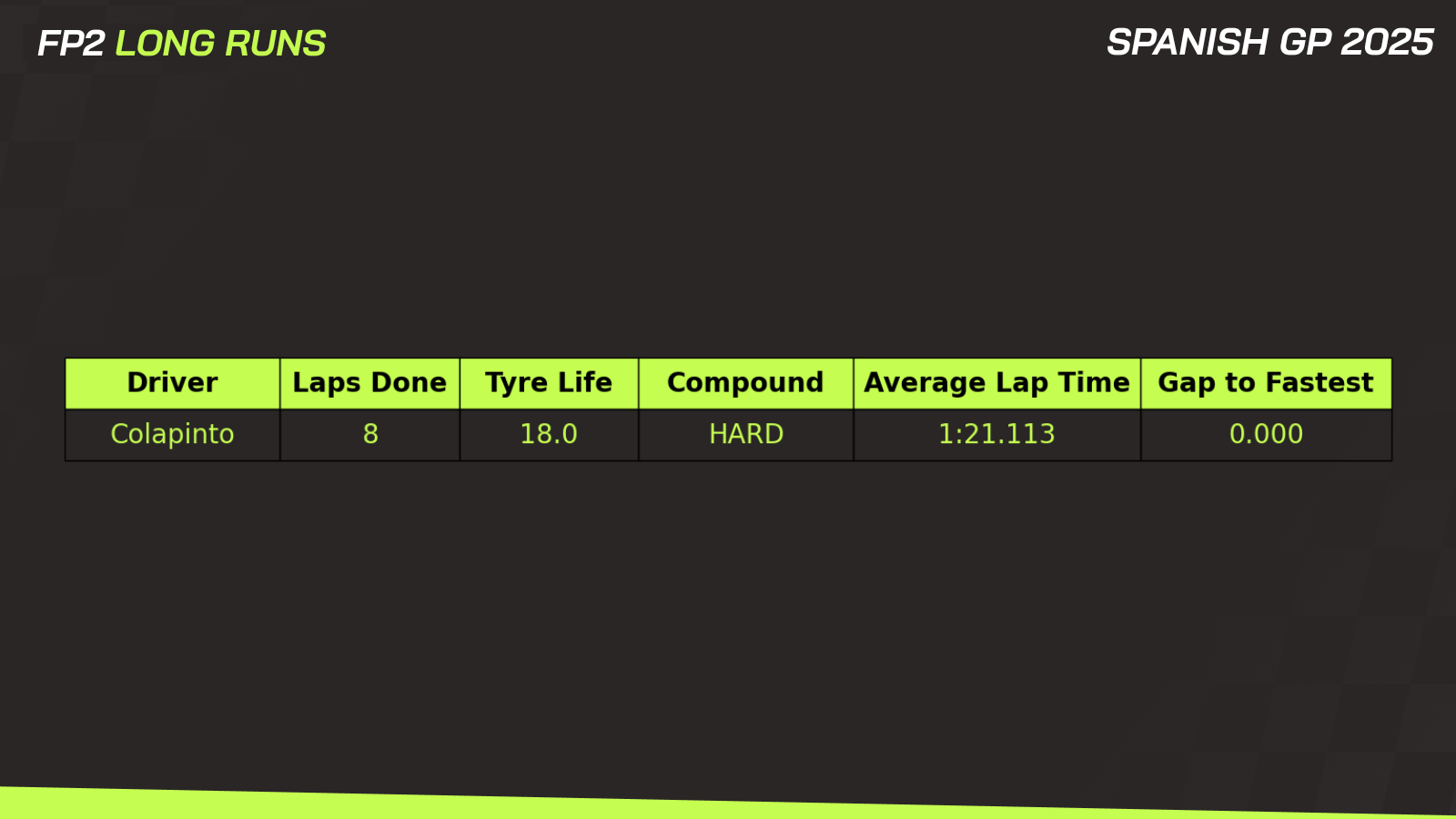 FP2 LONG RUNS

SPANISH GP 2025

| Driver | Laps Done | Tyre Life | Compound | Average Lap Time | Gap to Fastest |
|---|---|---|---|---|---|
| Colapinto | 8 | 18.0 | HARD | 1:21.113 | 0.000 |